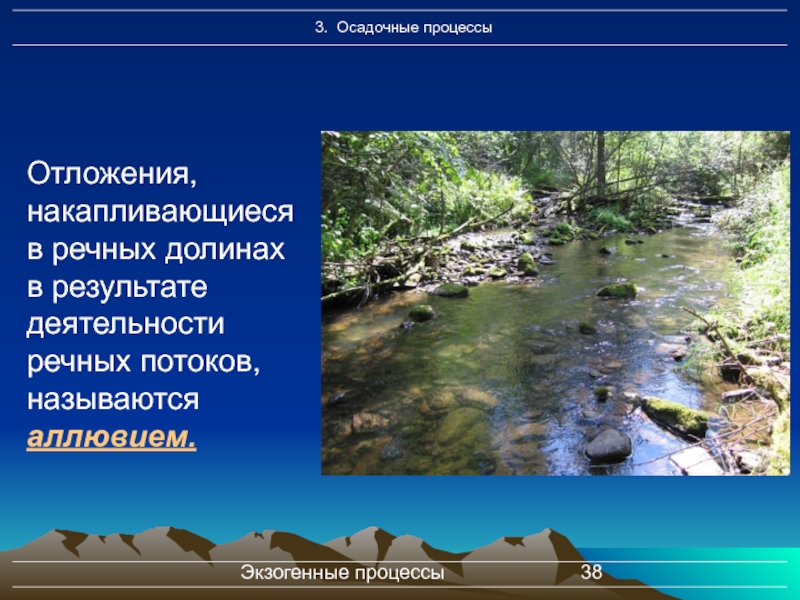 3. Осадочные процессы

Отложения, накапливающиеся в речных долинах в результате деятельности речных потоков, называются аллювием.

Экзогенные процессы

38